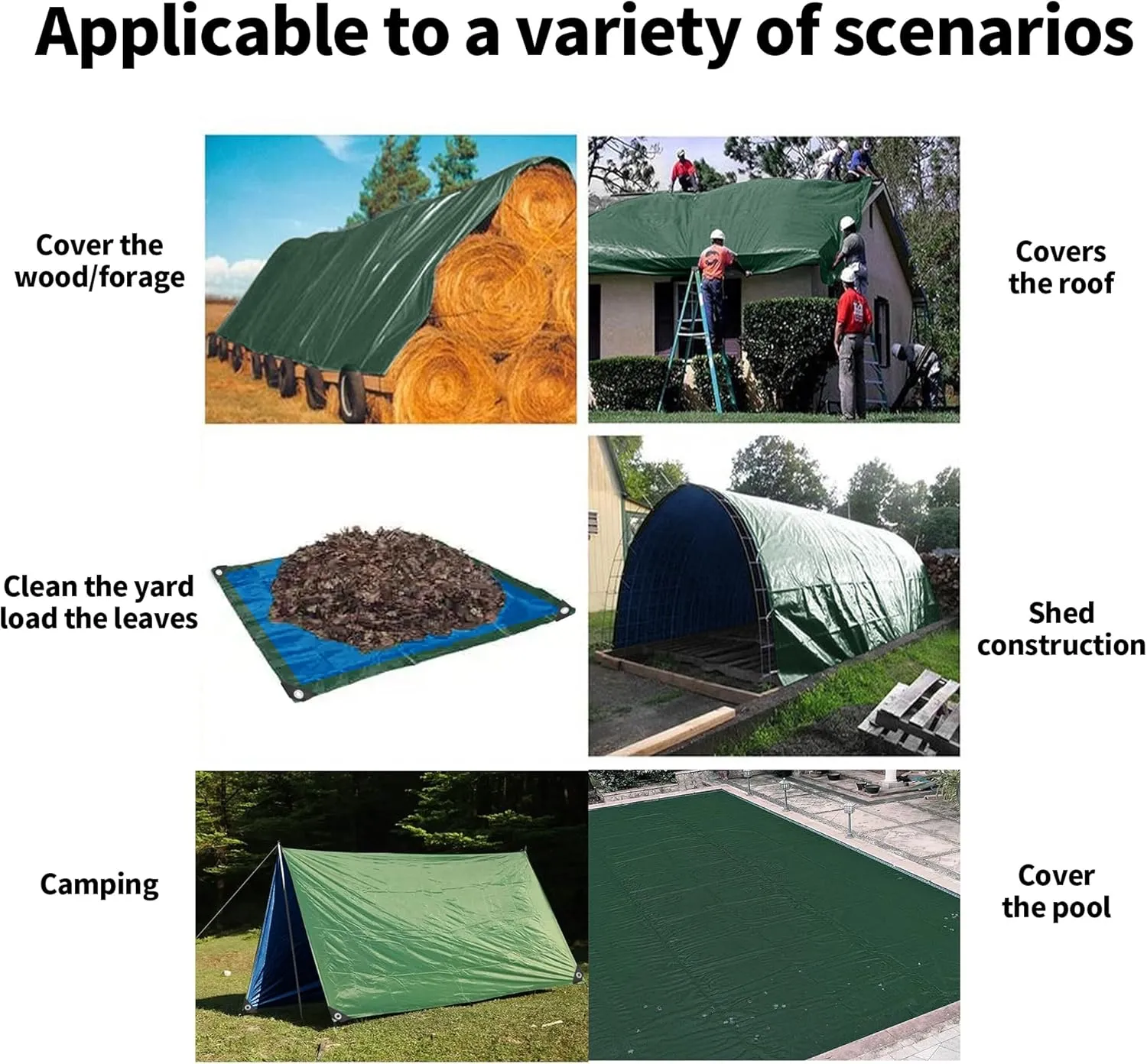 Applicable to a variety of scenarios

Cover the wood/forage

Covers the roof

Clean the yard load the leaves

Shed construction

Camping

Cover the pool